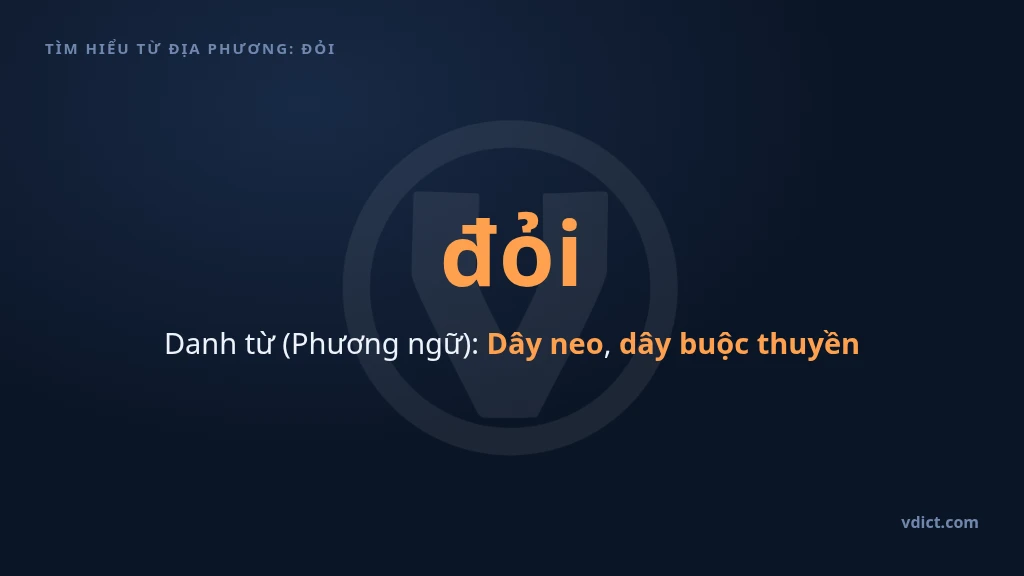 TÌM HIỂU TỪ ĐỊA PHƯƠNG: ĐỎI

đỏi

Danh từ (Phương ngữ): Dây neo, dây buộc thuyền

vdict.com